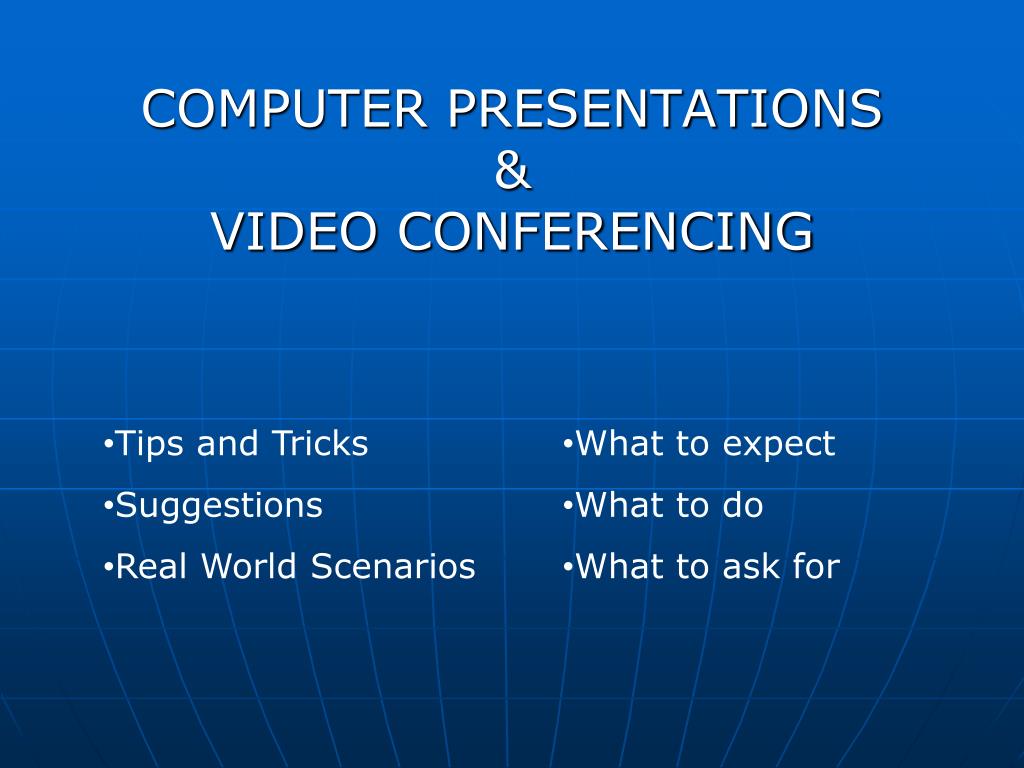 COMPUTER PRESENTATIONS
&
VIDEO CONFERENCING

•Tips and Tricks
•Suggestions
•Real World Scenarios

•What to expect
•What to do
•What to ask for